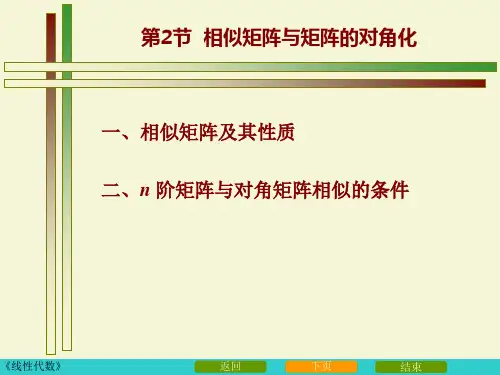 第2节 相似矩阵与矩阵的对角化

一、相似矩阵及其性质

二、$n$ 阶矩阵与对角矩阵相似的条件

《线性代数》

返回

下页

结束